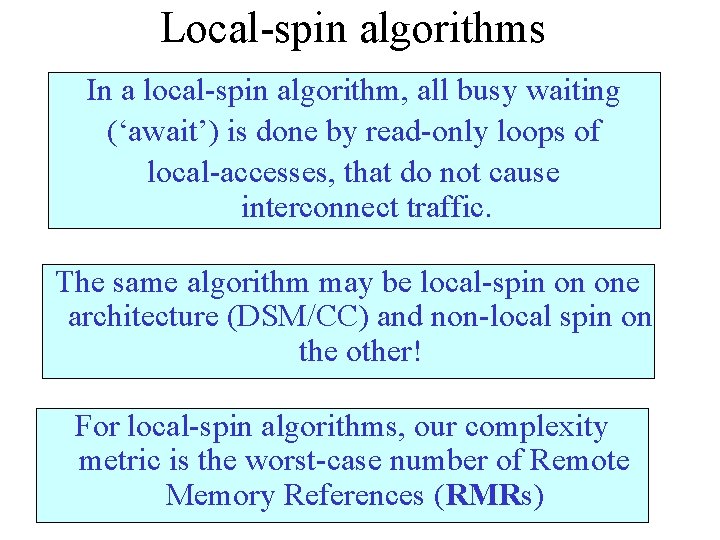 Local-spin algorithms

In a local-spin algorithm, all busy waiting (‘await’) is done by read-only loops of local-accesses, that do not cause interconnect traffic.

The same algorithm may be local-spin on one architecture (DSM/CC) and non-local spin on the other!

For local-spin algorithms, our complexity metric is the worst-case number of Remote Memory References (RMRs)